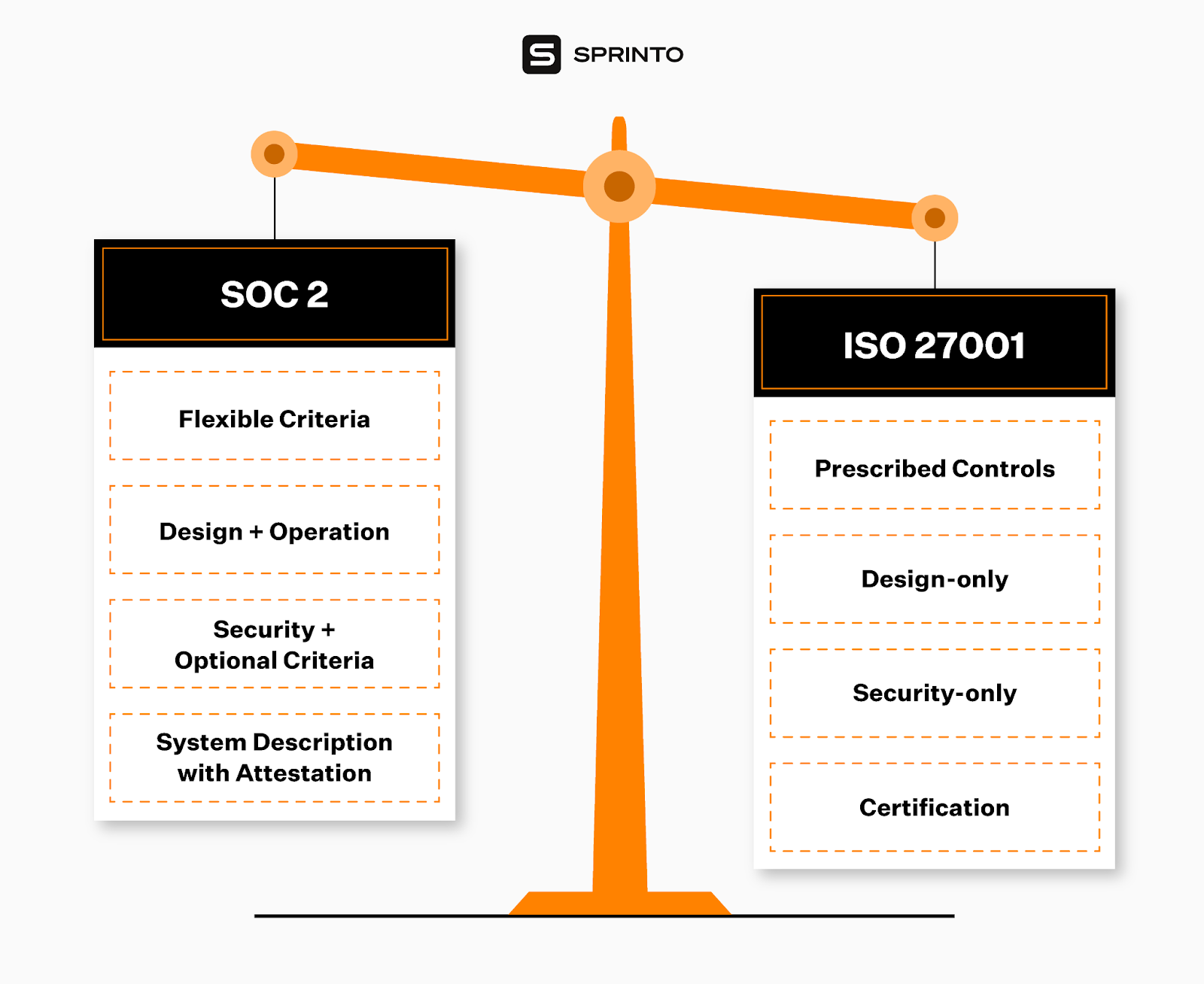 SPRINTO

SOC 2

Flexible Criteria

Design + Operation

Security + Optional Criteria

System Description with Attestation

ISO 27001

Prescribed Controls

Design-only

Security-only

Certification